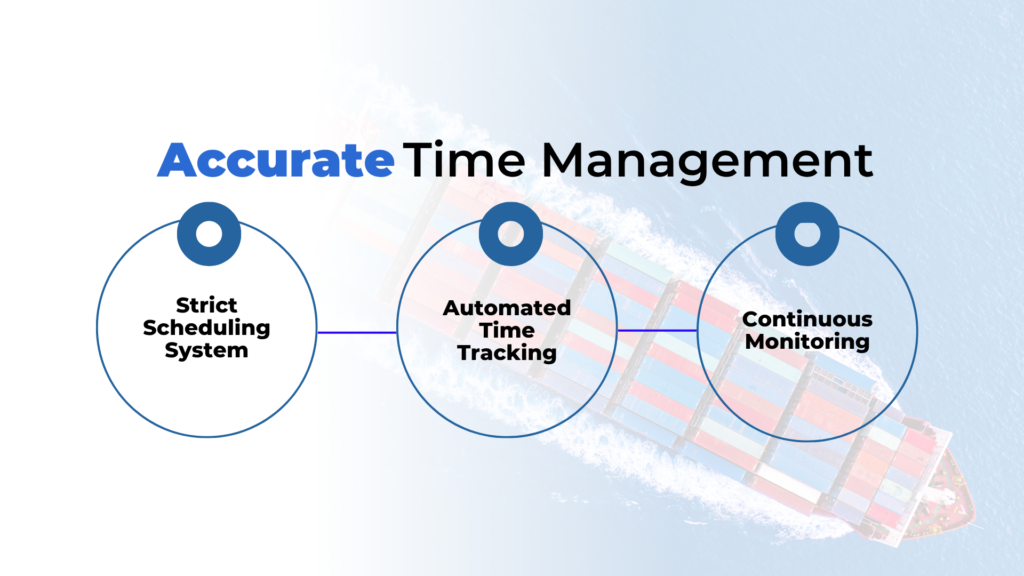 Accurate Time Management

Strict Scheduling System

Automated Time Tracking

Continuous Monitoring